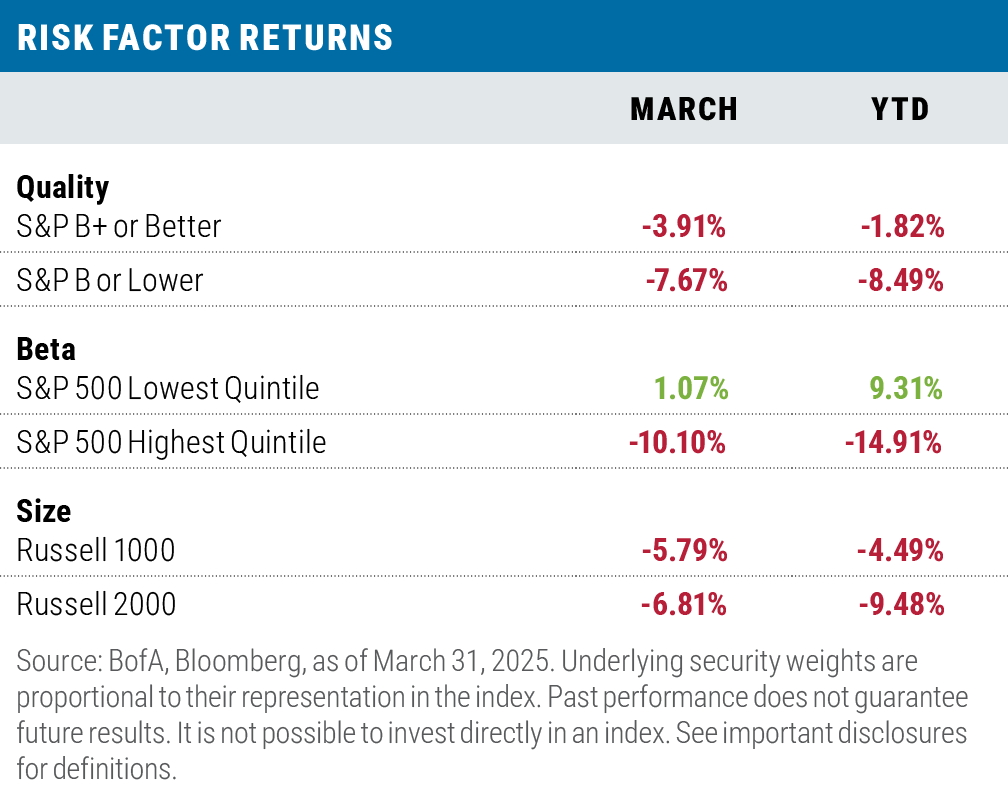 RISK FACTOR RETURNS

| | MARCH | YTD |
|---|---|---|
| **Quality** | | |
| S&P B+ or Better | -3.91% | -1.82% |
| S&P B or Lower | -7.67% | -8.49% |
| **Beta** | | |
| S&P 500 Lowest Quintile | 1.07% | 9.31% |
| S&P 500 Highest Quintile | -10.10% | -14.91% |
| **Size** | | |
| Russell 1000 | -5.79% | -4.49% |
| Russell 2000 | -6.81% | -9.48% |

Source: BofA, Bloomberg, as of March 31, 2025. Underlying security weights are proportional to their representation in the index. Past performance does not guarantee future results. It is not possible to invest directly in an index. See important disclosures for definitions.